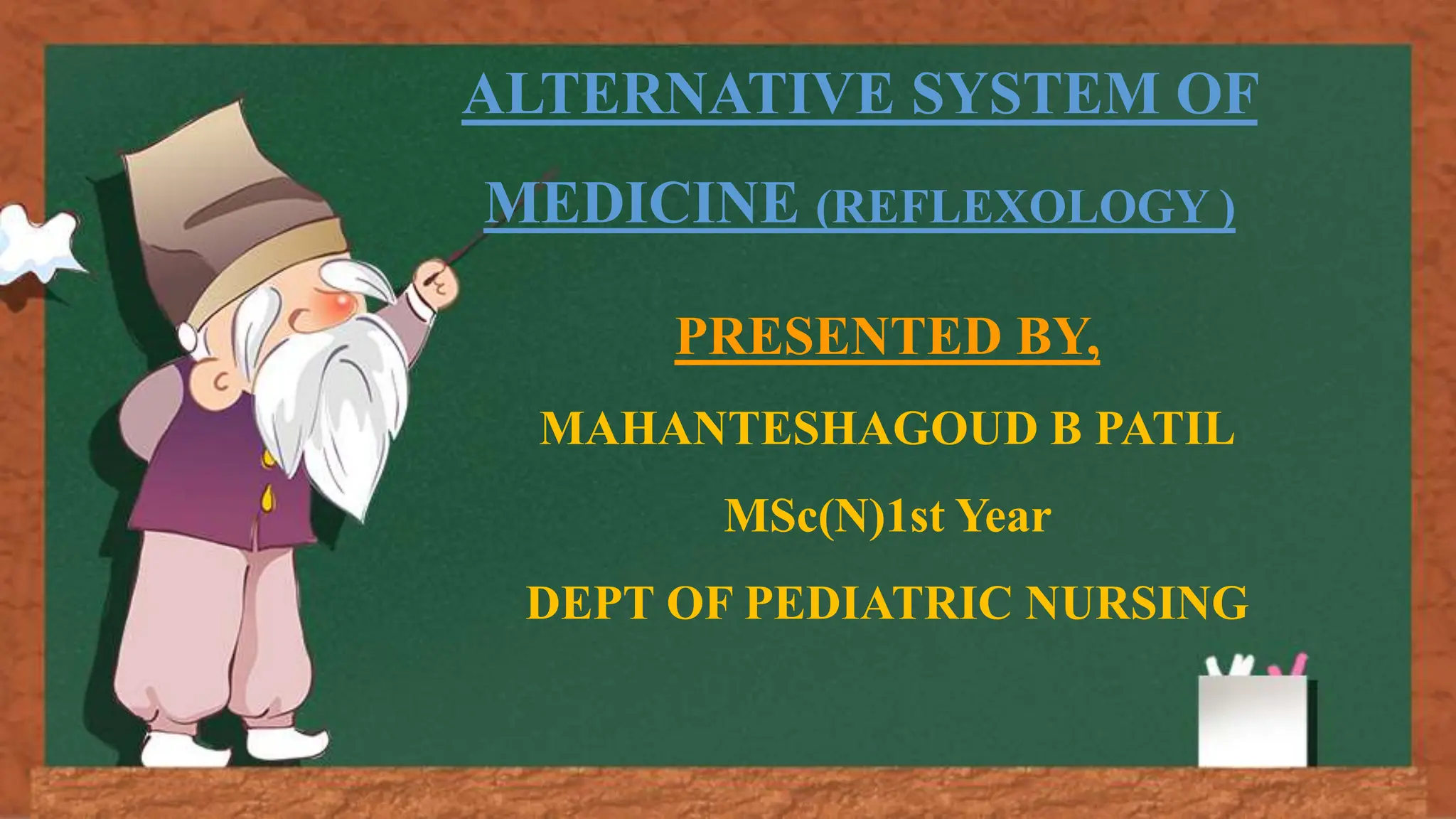 ALTERNATIVE SYSTEM OF MEDICINE (REFLEXOLOGY )

PRESENTED BY,

MAHANTESHAGOUD B PATIL

MSc(N)1st Year

DEPT OF PEDIATRIC NURSING